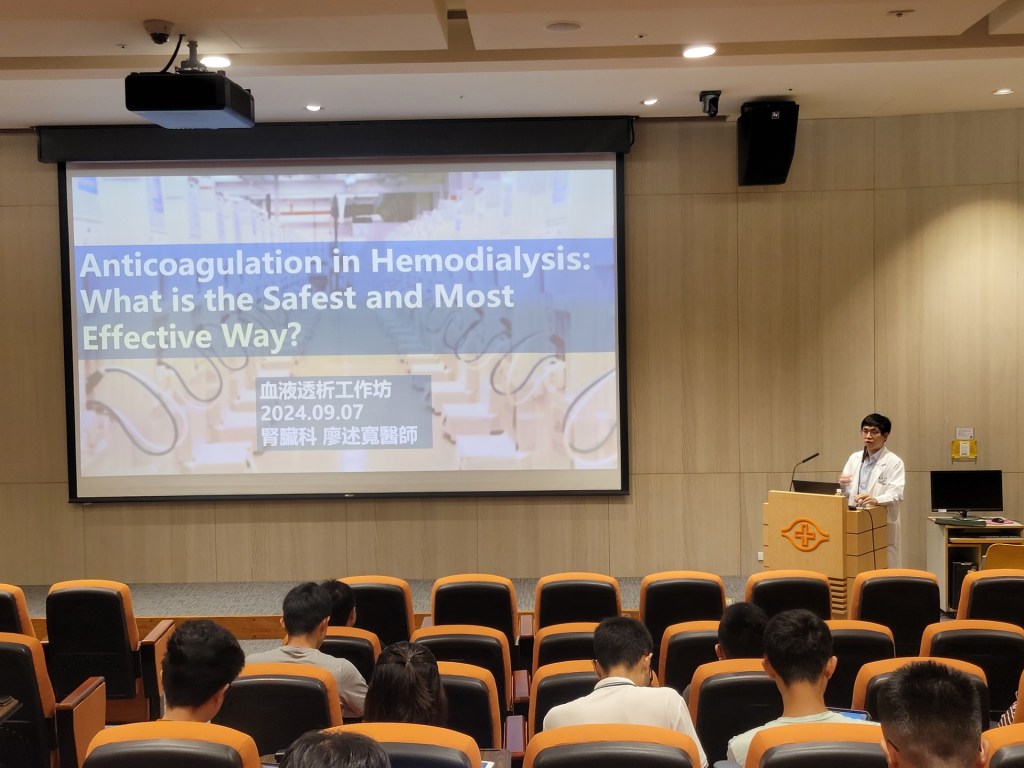 Anticoagulation in Hemodialysis: What is the Safest and Most Effective Way?

血液透析工作坊
2024.09.07
腎臟科 廖述寬醫師